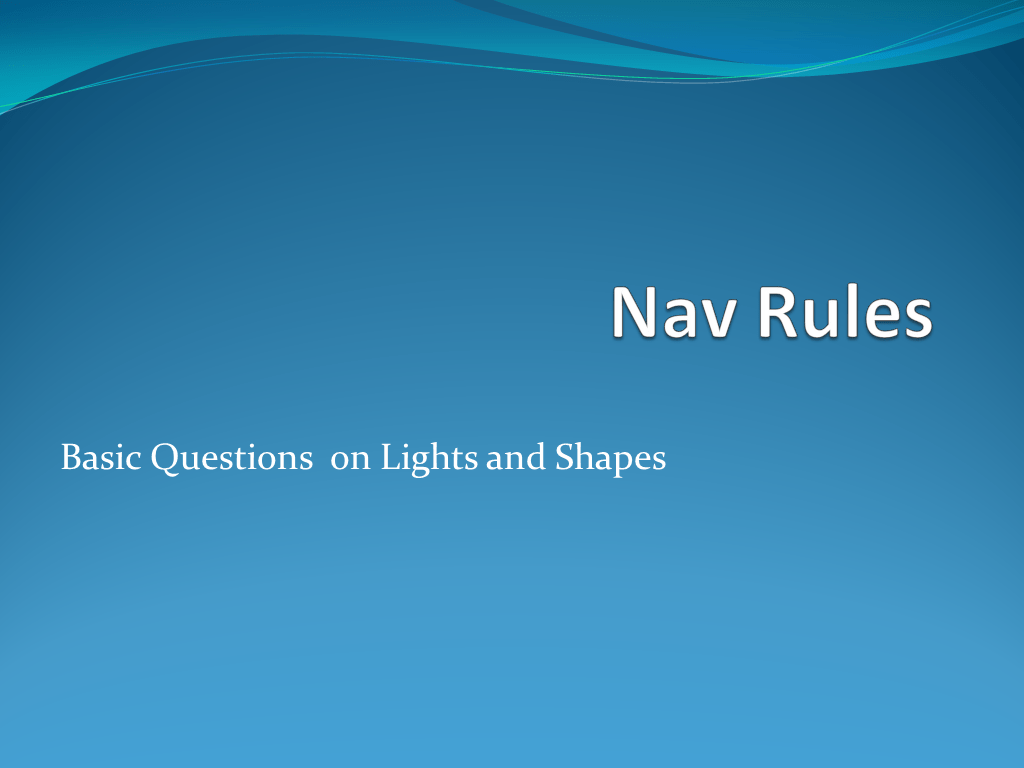 Nav Rules

Basic Questions  on Lights and Shapes